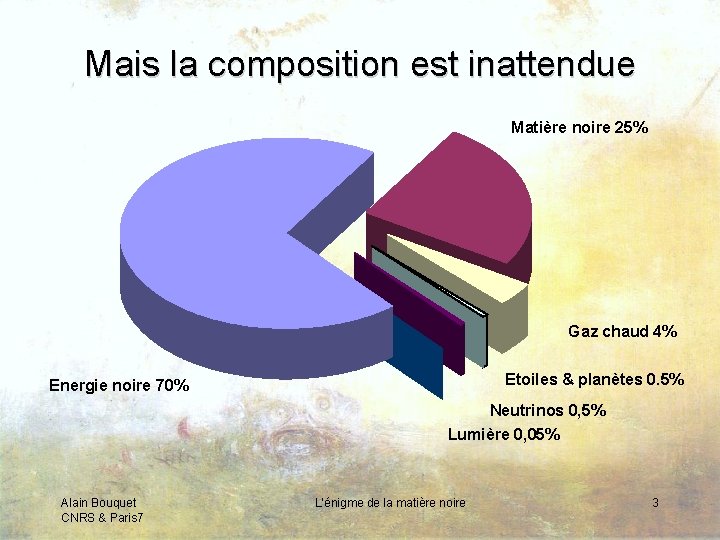 Mais la composition est inattendue

Matière noire 25%

Gaz chaud 4%

Etoiles & planètes 0.5%

Neutrinos 0,5%

Lumière 0,05%

Energie noire 70%

Alain Bouquet
CNRS & Paris7

L'énigme de la matière noire

3